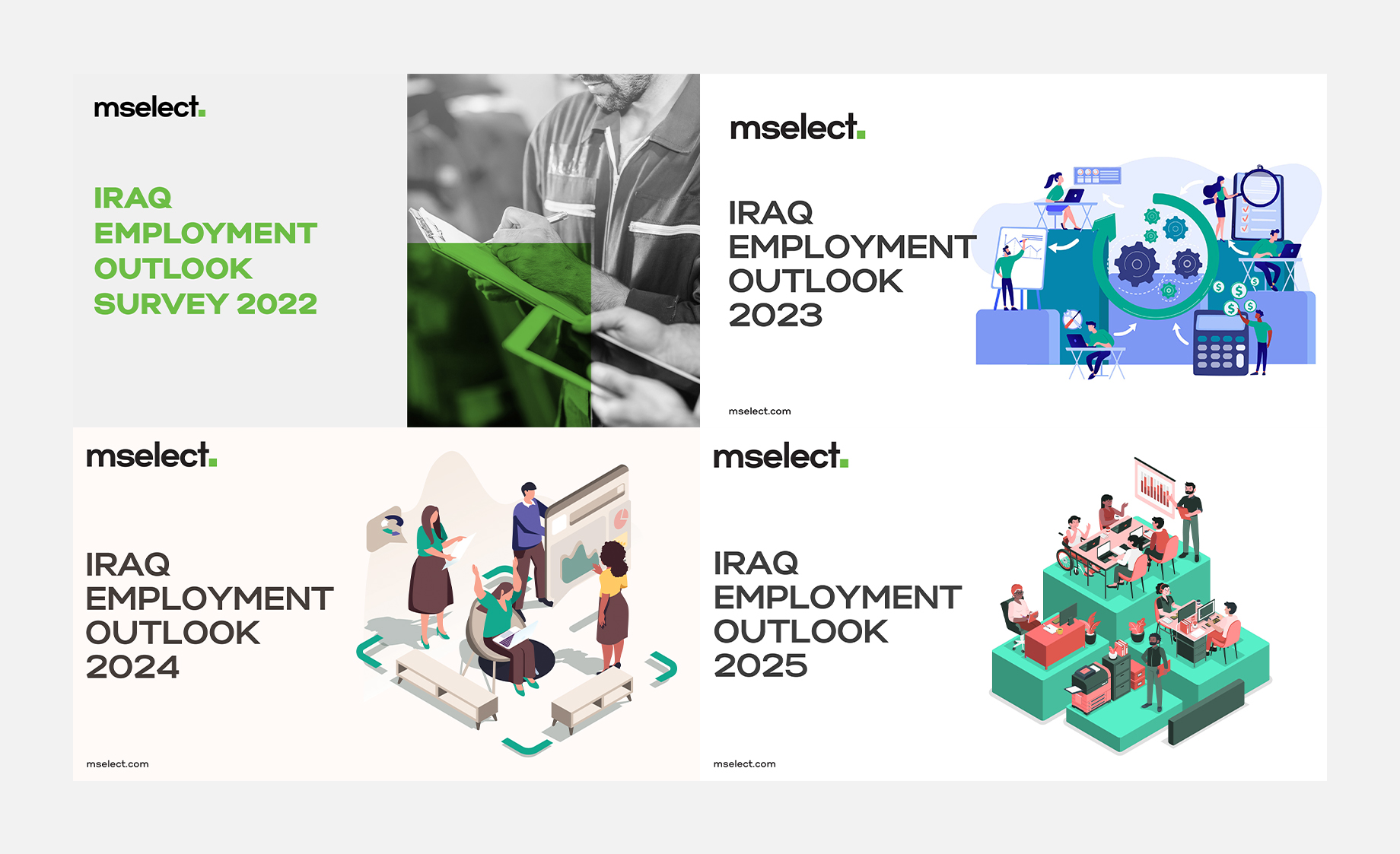 mselect.

IRAQ
EMPLOYMENT
OUTLOOK
SURVEY 2022

mselect.

IRAQ
EMPLOYMENT
OUTLOOK
2023

mselect.com

mselect.

IRAQ
EMPLOYMENT
OUTLOOK
2024

mselect.com

mselect.

IRAQ
EMPLOYMENT
OUTLOOK
2025

mselect.com